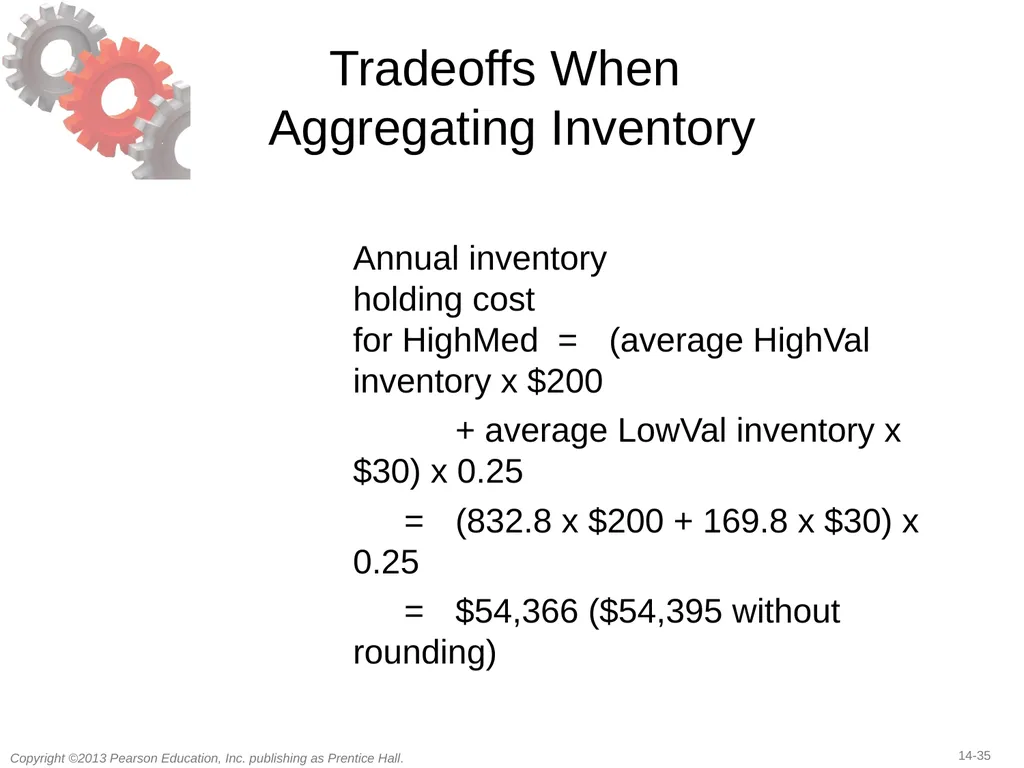 Tradeoffs When Aggregating Inventory

Annual inventory holding cost for HighMed = (average HighVal inventory x \$200

+ average LowVal inventory x \$30) x 0.25

= (832.8 x \$200 + 169.8 x \$30) x 0.25

= \$54,366 (\$54,395 without rounding)

Copyright ©2013 Pearson Education, Inc. publishing as Prentice Hall.

14-35